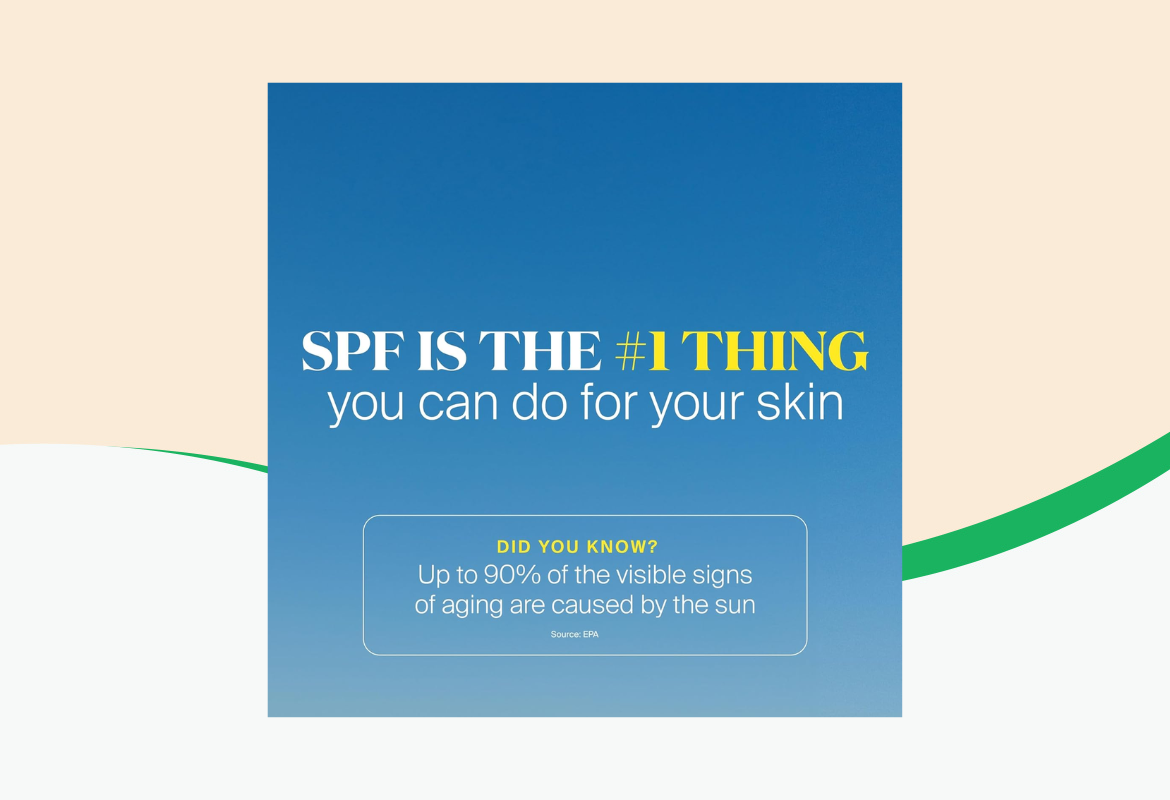 SPF IS THE #1 THING
you can do for your skin

DID YOU KNOW?
Up to 90% of the visible signs of aging are caused by the sun

Source: EPA